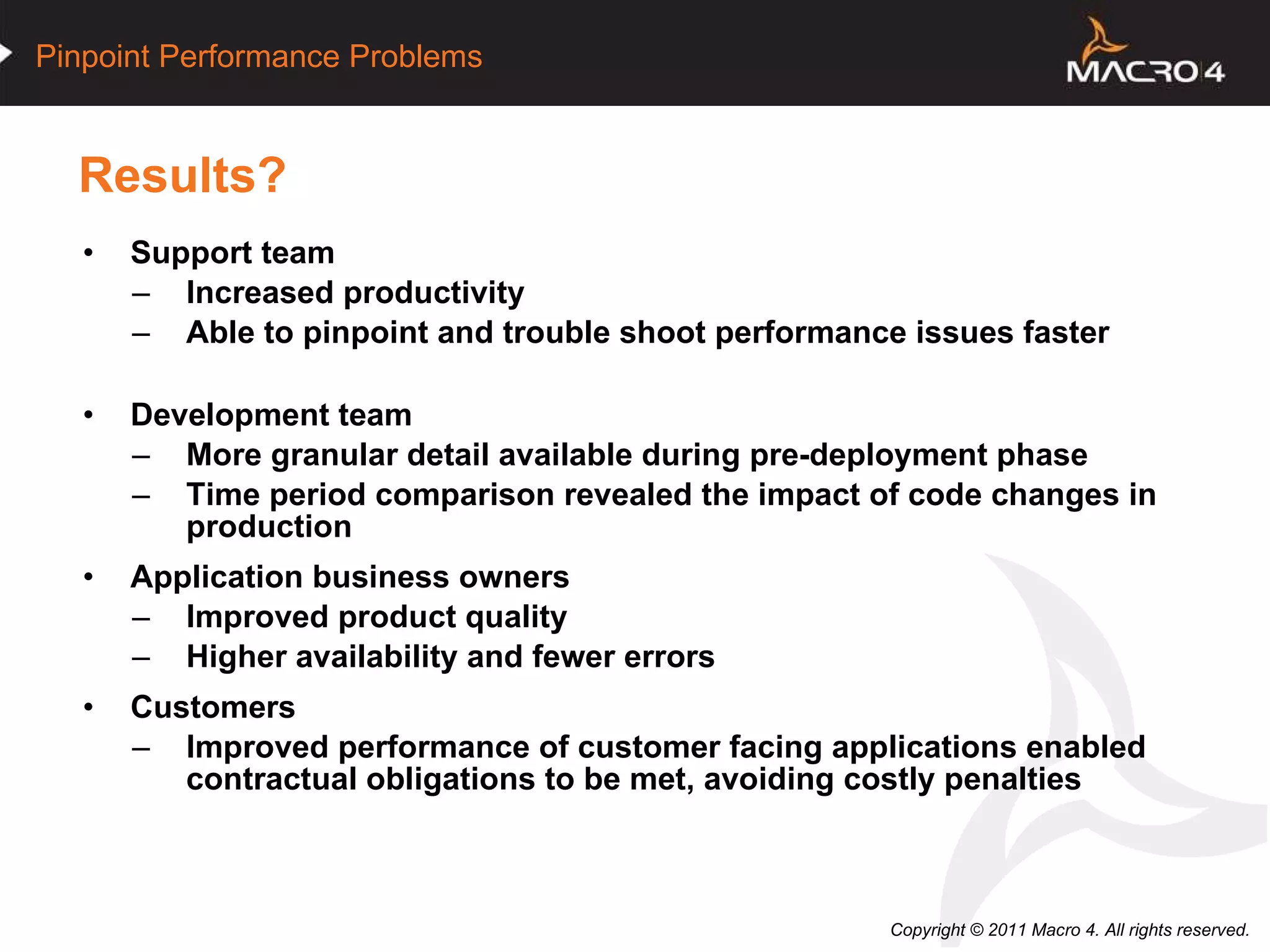 Pinpoint Performance Problems

MACRO 4

Results?

• Support team
– Increased productivity
– Able to pinpoint and trouble shoot performance issues faster

• Development team
– More granular detail available during pre-deployment phase
– Time period comparison revealed the impact of code changes in production

• Application business owners
– Improved product quality
– Higher availability and fewer errors

• Customers
– Improved performance of customer facing applications enabled contractual obligations to be met, avoiding costly penalties

Copyright © 2011 Macro 4. All rights reserved.